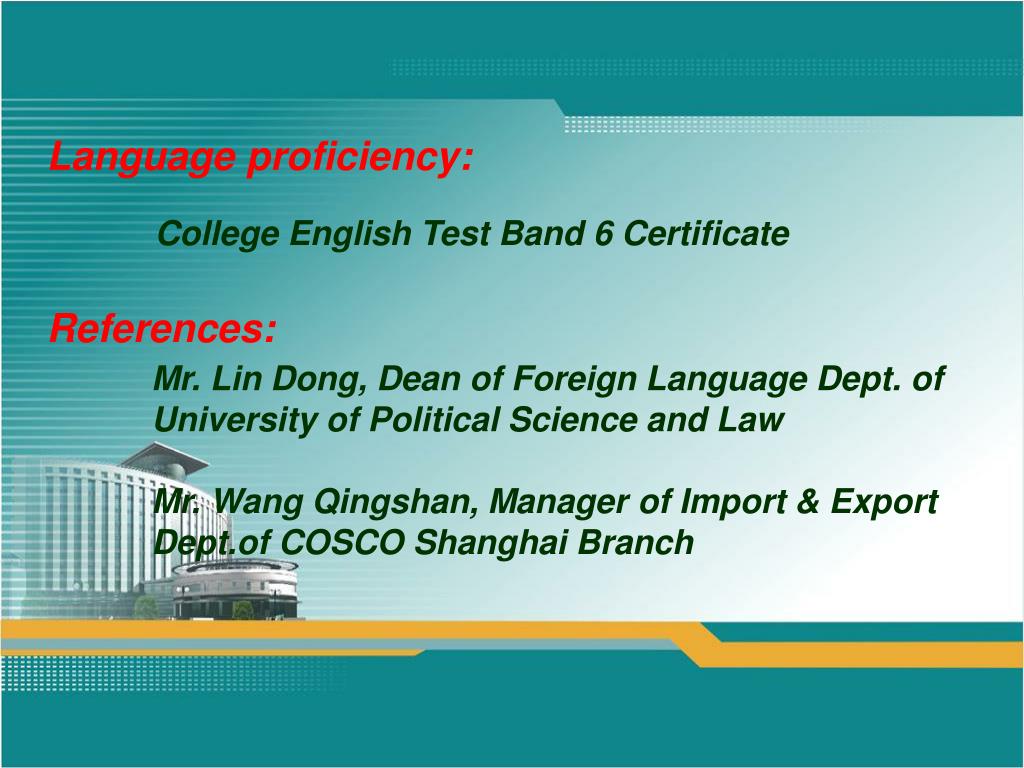 Language proficiency:

College English Test Band 6 Certificate

References:

Mr. Lin Dong, Dean of Foreign Language Dept. of University of Political Science and Law

Mr. Wang Qingshan, Manager of Import & Export Dept.of COSCO Shanghai Branch